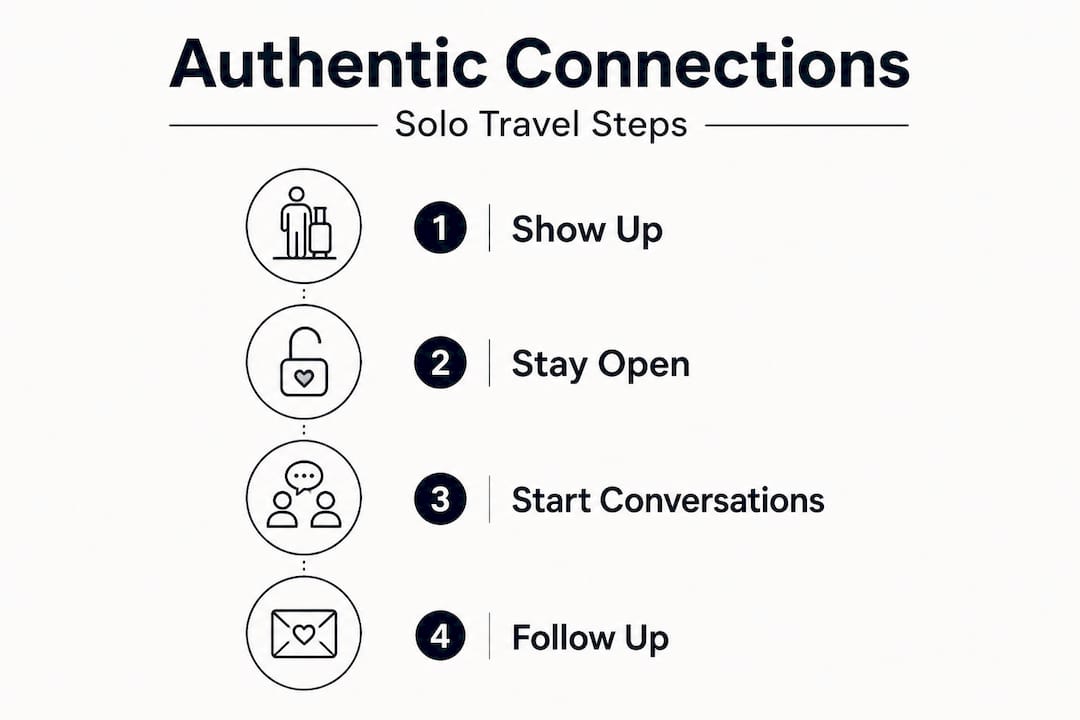 Authentic Connections

Solo Travel Steps

1 Show Up

2 Stay Open

3 Start Conversations

4 Follow Up